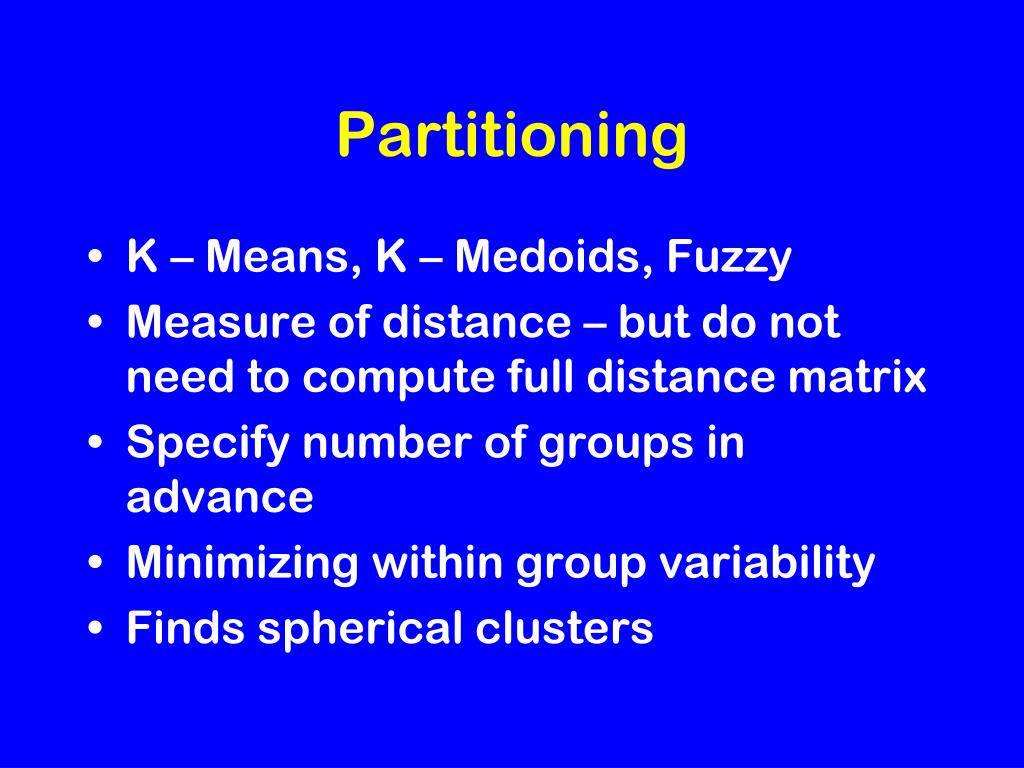 Partitioning

• K – Means, K – Medoids, Fuzzy
• Measure of distance – but do not need to compute full distance matrix
• Specify number of groups in advance
• Minimizing within group variability
• Finds spherical clusters